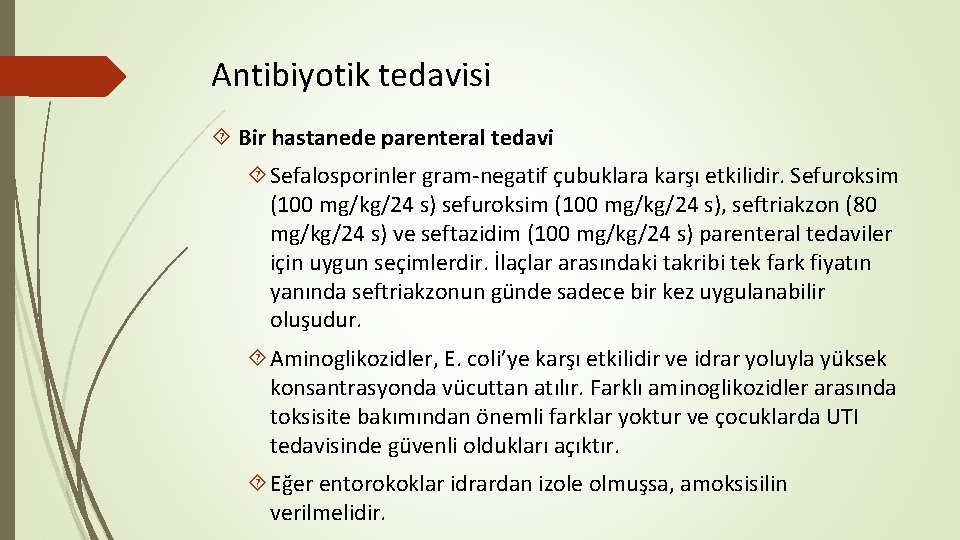 Antibiyotik tedavisi

Bir hastanede parenteral tedavi

Sefalosporinler gram-negatif çubuklara karşı etkilidir. Sefuroksim (100 mg/kg/24 s) sefuroksim (100 mg/kg/24 s), seftriakzon (80 mg/kg/24 s) ve seftazidim (100 mg/kg/24 s) parenteral tedaviler için uygun seçimlerdir. İlaçlar arasındaki takribi tek fark fiyatın yanında seftriakzonun günde sadece bir kez uygulanabilir oluşudur.

Aminoglikozidler, E. coli'ye karşı etkilidir ve idrar yoluyla yüksek konsantrasyonda vücuttan atılır. Farklı aminoglikozidler arasında toksisite bakımından önemli farklar yoktur ve çocuklarda UTI tedavisinde güvenli oldukları açıktır.

Eğer entorokoklar idrardan izole olmuşsa, amoksisilin verilmelidir.